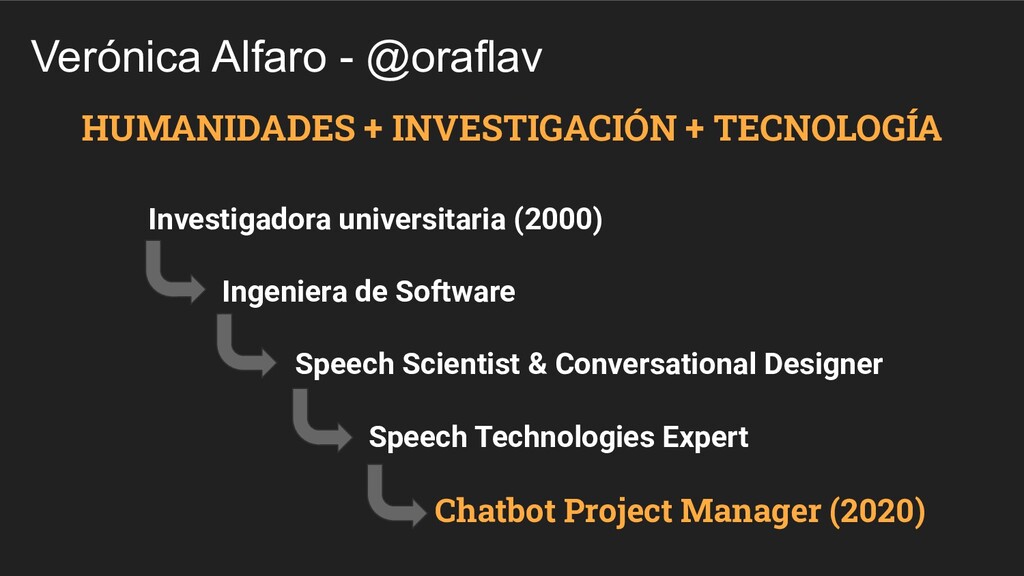 Verónica Alfaro - @oraflav

HUMANIDADES + INVESTIGACIÓN + TECNOLOGÍA

Investigadora universitaria (2000)

Ingeniera de Software

Speech Scientist & Conversational Designer

Speech Technologies Expert

Chatbot Project Manager (2020)